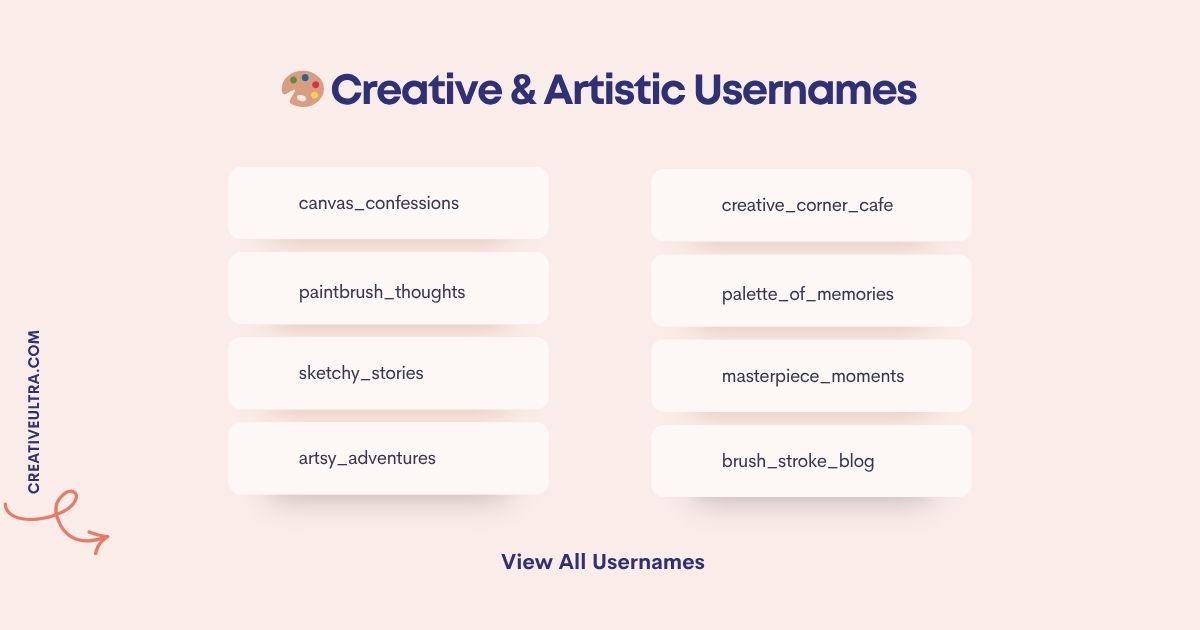 🎨 Creative & Artistic Usernames

canvas_confessions

paintbrush_thoughts

sketchy_stories

artsy_adventures

creative_corner_cafe

palette_of_memories

masterpiece_moments

brush_stroke_blog

View All Usernames

CREATIVEULTRA.COM